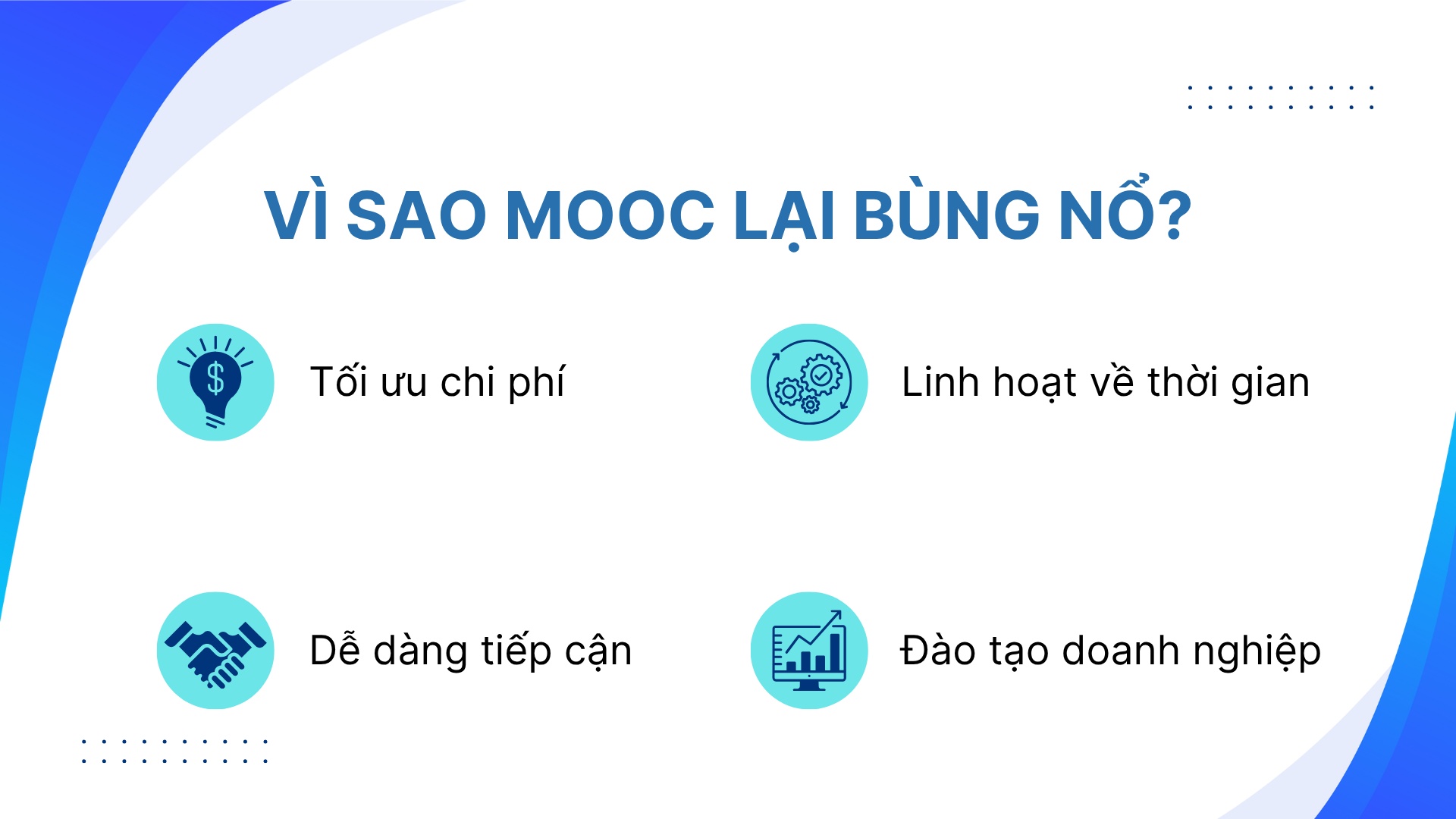 VÌ SAO MOOC LẠI BÙNG NỔ?

Tối ưu chi phí

Linh hoạt về thời gian

Dễ dàng tiếp cận

Đào tạo doanh nghiệp